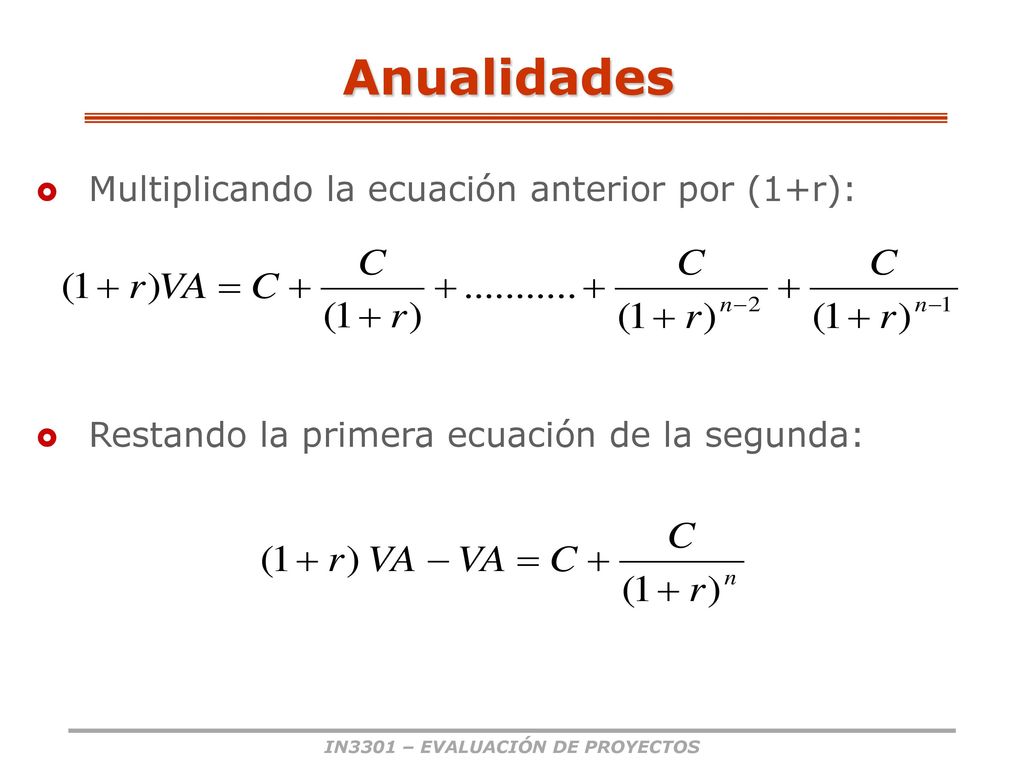 Anualidades

Multiplicando la ecuación anterior por (1+r):

$(1+r)VA = C + \frac{C}{(1+r)} + ........... + \frac{C}{(1+r)^{n-2}} + \frac{C}{(1+r)^{n-1}}$

Restando la primera ecuación de la segunda:

$(1+r)\,VA - VA = C + \frac{C}{(1+r)^{n}}$

IN3301 – EVALUACIÓN DE PROYECTOS